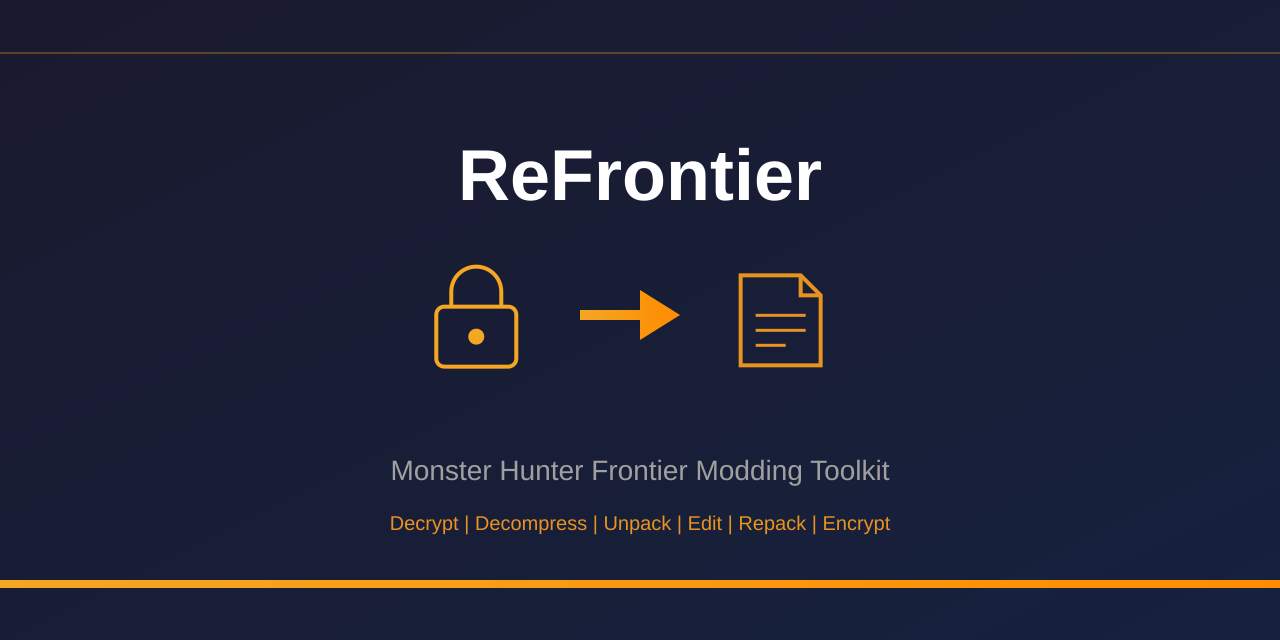 ReFrontier

Monster Hunter Frontier Modding Toolkit

Decrypt | Decompress | Unpack | Edit | Repack | Encrypt